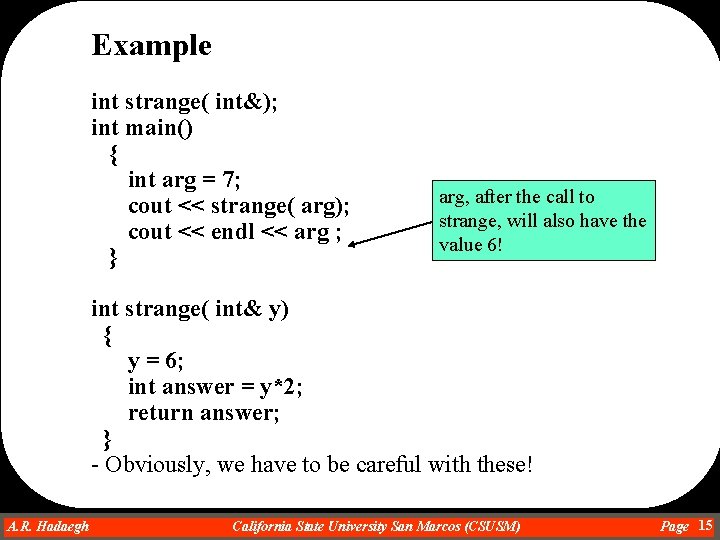 Example

int strange( int&);
int main()
{
int arg = 7;
cout << strange( arg);
cout << endl << arg ;
}

arg, after the call to strange, will also have the value 6!

int strange( int& y)
{
y = 6;
int answer = y*2;
return answer;
}
- Obviously, we have to be careful with these!

A.R. Hadaegh California State University San Marcos (CSUSM) Page 15